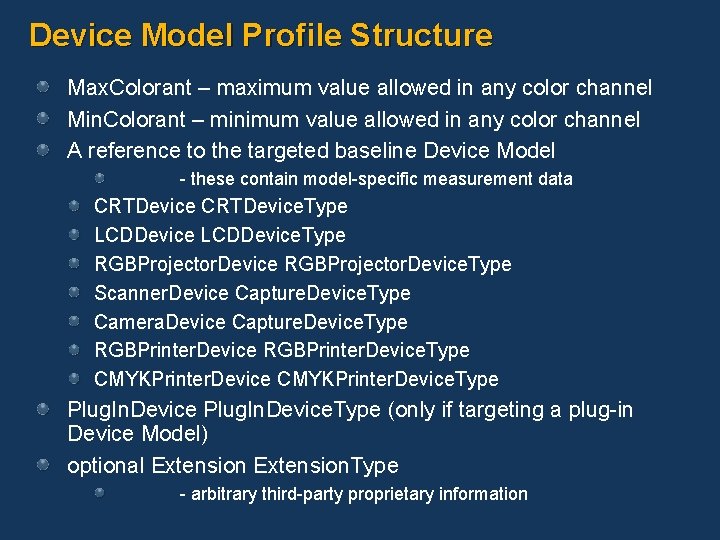 Device Model Profile Structure

MaxColorant – maximum value allowed in any color channel

MinColorant – minimum value allowed in any color channel

A reference to the targeted baseline Device Model

- these contain model-specific measurement data

CRTDevice CRTDeviceType

LCDDevice LCDDeviceType

RGBProjectorDevice RGBProjectorDeviceType

ScannerDevice CaptureDeviceType

CameraDevice CaptureDeviceType

RGBPrinterDevice RGBPrinterDeviceType

CMYKPrinterDevice CMYKPrinterDeviceType

PlugInDevice PlugInDeviceType (only if targeting a plug-in Device Model)

optional Extension ExtensionType

- arbitrary third-party proprietary information